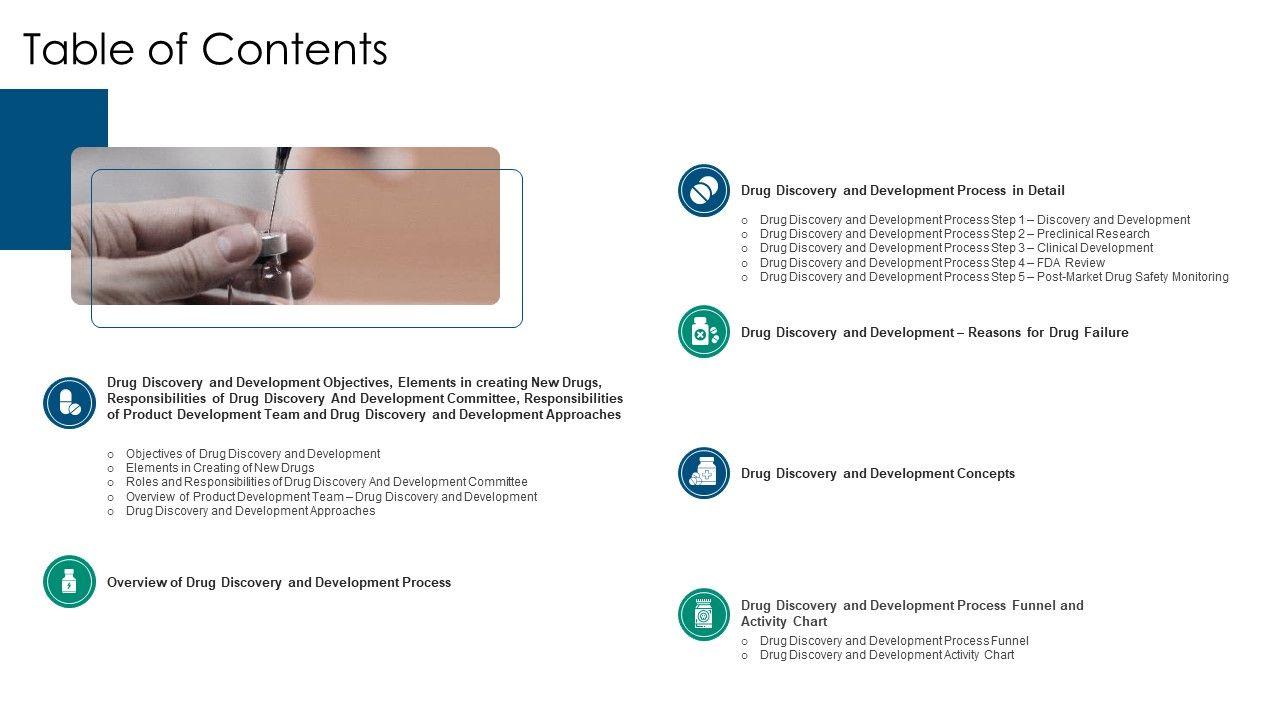 Table of Contents

Drug Discovery and Development Objectives, Elements in creating New Drugs, Responsibilities of Drug Discovery And Development Committee, Responsibilities of Product Development Team and Drug Discovery and Development Approaches

○ Objectives of Drug Discovery and Development
○ Elements in Creating of New Drugs
○ Roles and Responsibilities of Drug Discovery And Development Committee
○ Overview of Product Development Team – Drug Discovery and Development
○ Drug Discovery and Development Approaches

Overview of Drug Discovery and Development Process

Drug Discovery and Development Process in Detail

○ Drug Discovery and Development Process Step 1 – Discovery and Development
○ Drug Discovery and Development Process Step 2 – Preclinical Research
○ Drug Discovery and Development Process Step 3 – Clinical Development
○ Drug Discovery and Development Process Step 4 – FDA Review
○ Drug Discovery and Development Process Step 5 – Post-Market Drug Safety Monitoring

Drug Discovery and Development – Reasons for Drug Failure

Drug Discovery and Development Concepts

Drug Discovery and Development Process Funnel and Activity Chart

○ Drug Discovery and Development Process Funnel
○ Drug Discovery and Development Activity Chart